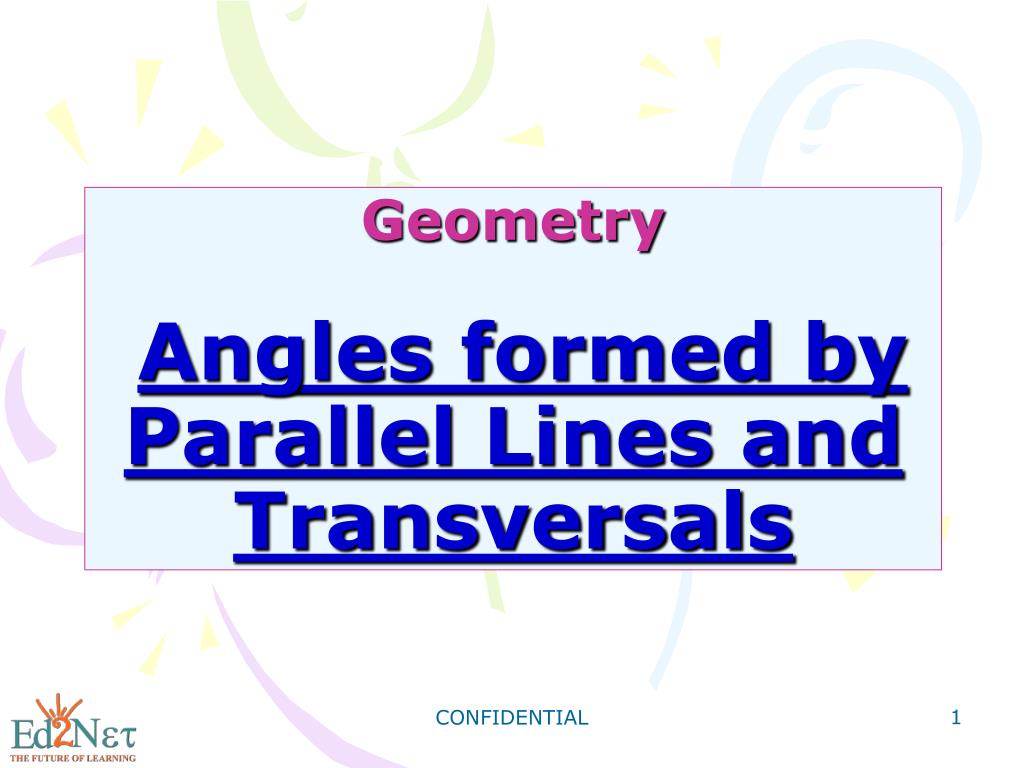 Geometry

Angles formed by Parallel Lines and Transversals

Ed2Nετ
THE FUTURE OF LEARNING

CONFIDENTIAL

1